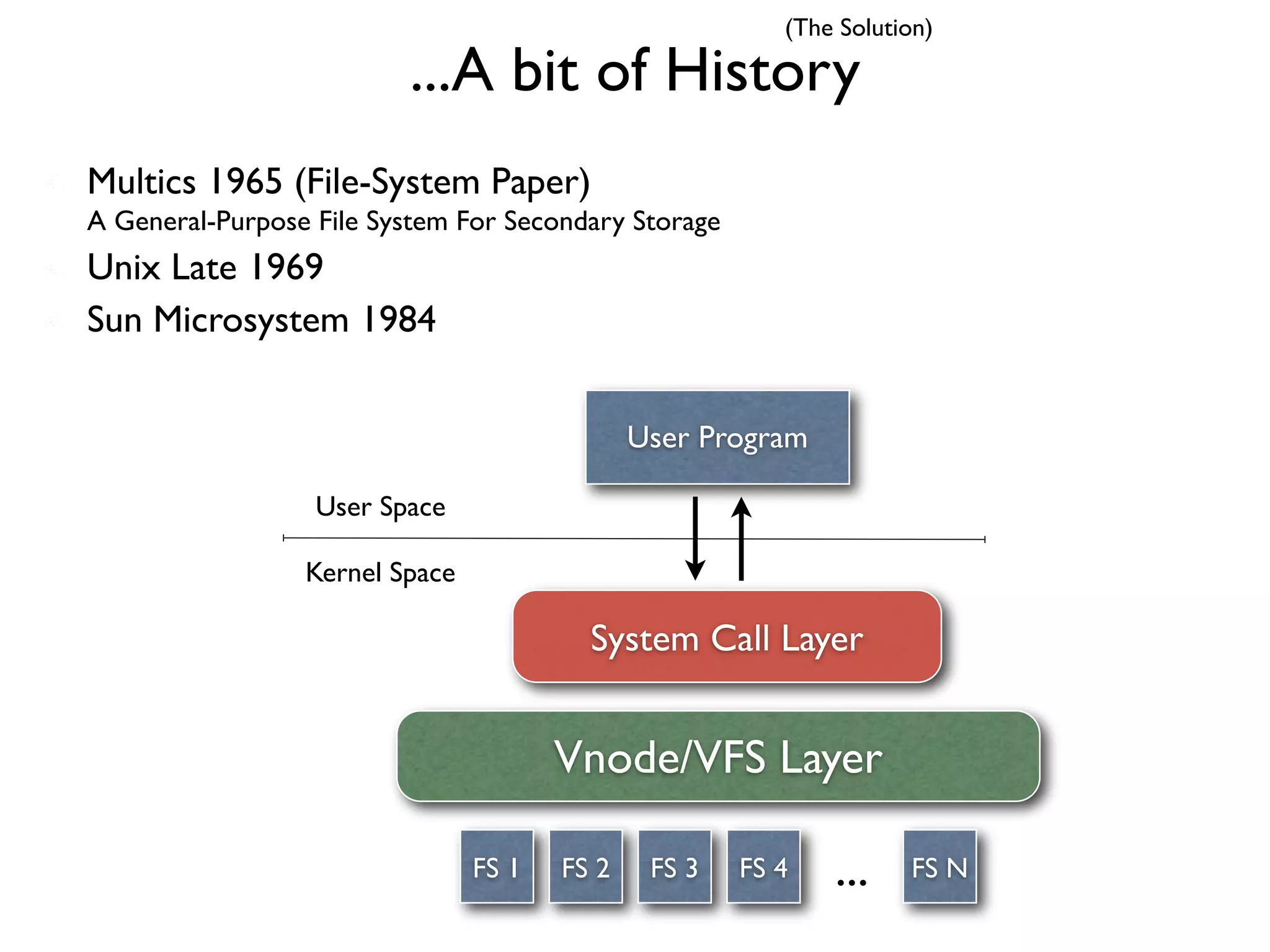 (The Solution)
...A bit of History

Multics 1965 (File-System Paper)
A General-Purpose File System For Secondary Storage

Unix Late 1969

Sun Microsystem 1984

User Program

User Space

Kernel Space

System Call Layer

Vnode/VFS Layer

FS 1 FS 2 FS 3 FS 4 ... FS N